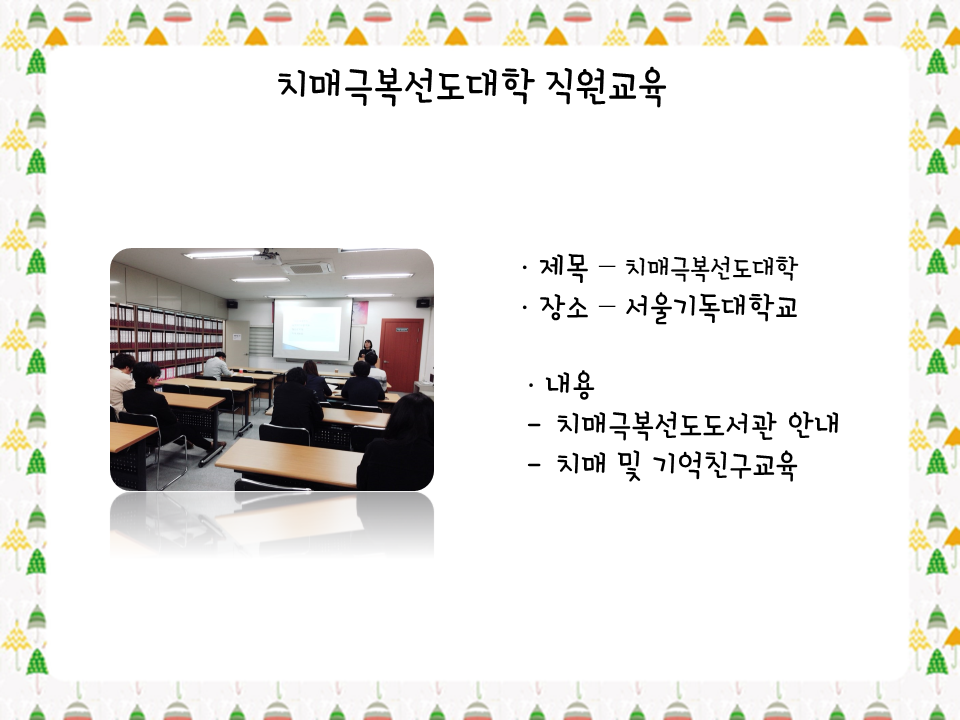 치매극복선도대학 직원교육

· 제목 – 치매극복선도대학
· 장소 – 서울기독대학교

· 내용
– 치매극복선도도서관 안내
– 치매 및 기억친구교육